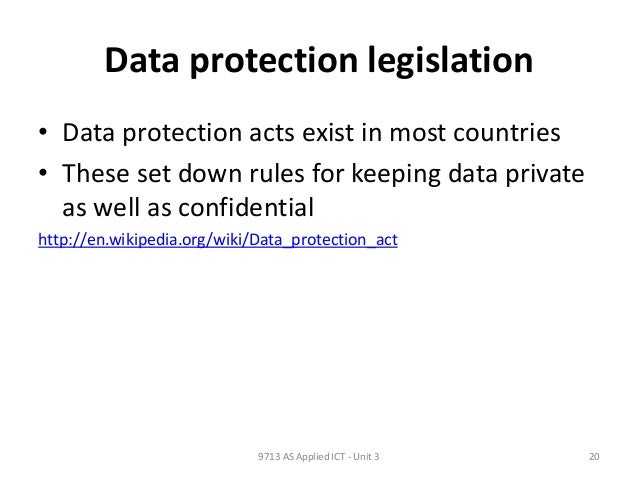 Data protection legislation

• Data protection acts exist in most countries
• These set down rules for keeping data private as well as confidential

http://en.wikipedia.org/wiki/Data_protection_act

9713 AS Applied ICT - Unit 3

20